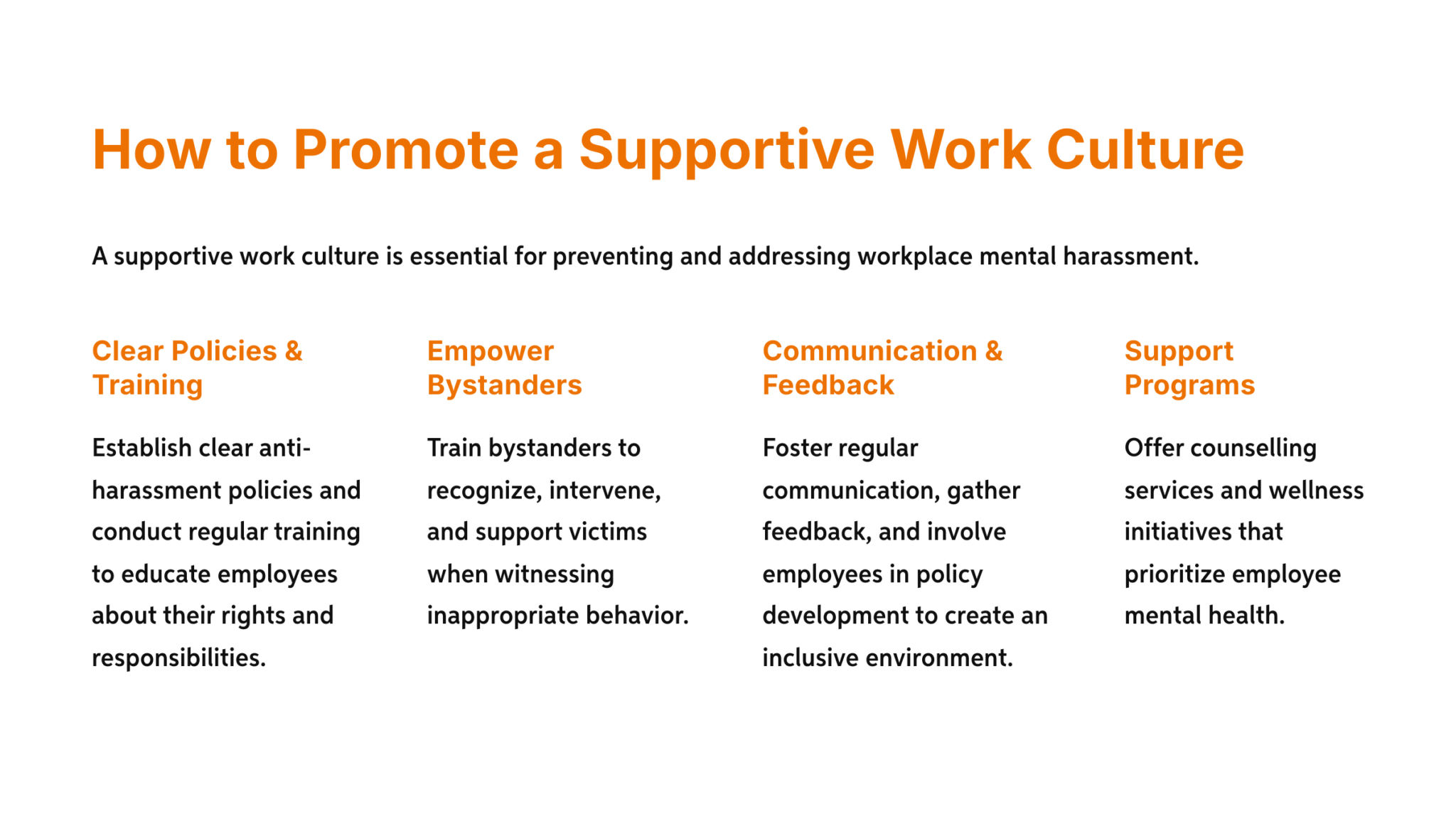 How to Promote a Supportive Work Culture

A supportive work culture is essential for preventing and addressing workplace mental harassment.

Clear Policies & Training

Establish clear anti-harassment policies and conduct regular training to educate employees about their rights and responsibilities.

Empower Bystanders

Train bystanders to recognize, intervene, and support victims when witnessing inappropriate behavior.

Communication & Feedback

Foster regular communication, gather feedback, and involve employees in policy development to create an inclusive environment.

Support Programs

Offer counselling services and wellness initiatives that prioritize employee mental health.